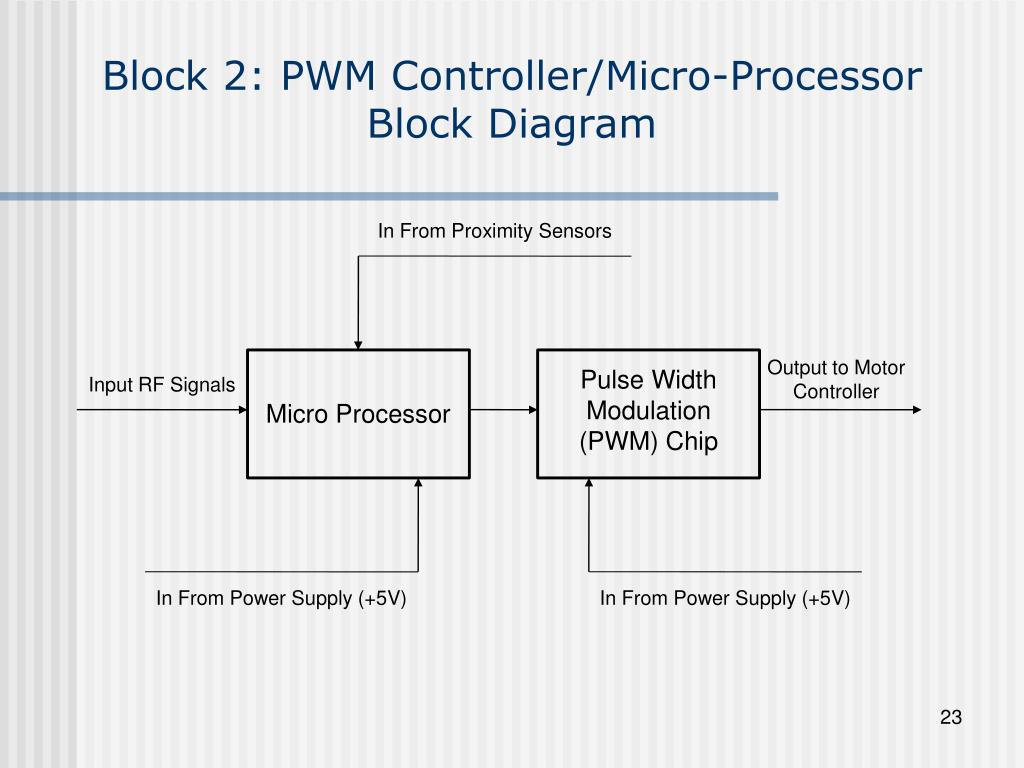 Block 2: PWM Controller/Micro-Processor Block Diagram

In From Proximity Sensors

Input RF Signals

Micro Processor

Pulse Width Modulation (PWM) Chip

Output to Motor Controller

In From Power Supply (+5V)

In From Power Supply (+5V)

23